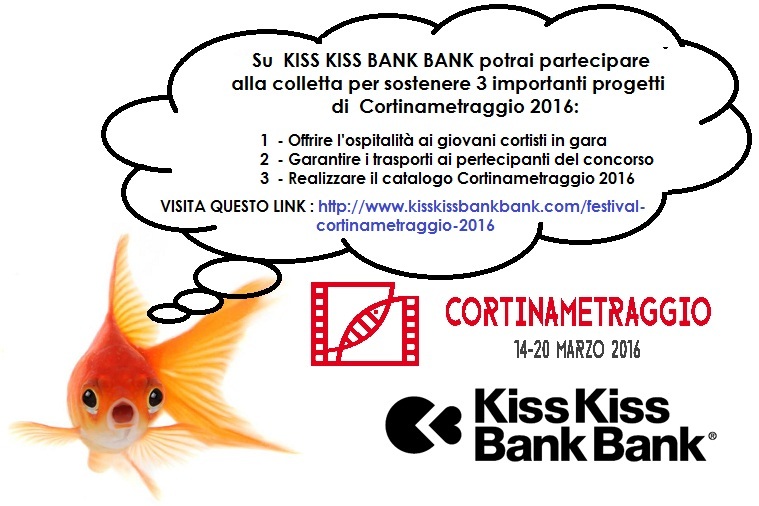 Su KISS KISS BANK BANK potrai partecipare alla colletta per sostenere 3 importanti progetti di Cortinametraggio 2016:

1 - Offrire l'ospitalità ai giovani cortisti in gara
2 - Garantire i trasporti ai pertecipanti del concorso
3 - Realizzare il catalogo Cortinametraggio 2016

VISITA QUESTO LINK : http://www.kisskissbankbank.com/festival-cortinametraggio-2016

CORTINAMETRAGGIO
14-20 MARZO 2016

KissKiss BankBank®